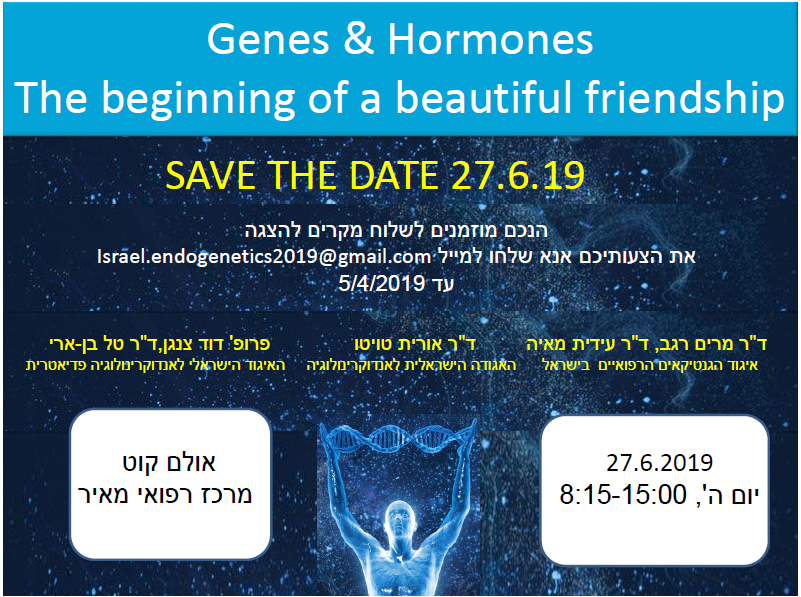 Genes & Hormones
The beginning of a beautiful friendship

SAVE THE DATE 27.6.19

הנכם מוזמנים לשלוח מקרים להצגה
את הצעותיכם אנא שלחו למייל Israel.endogenetics2019@gmail.com
עד 5/4/2019

ד"ר מרים רגב, ד"ר עידית מאיה
איגוד הגנטיקאים הרפואיים בישראל

ד"ר אורית טויטו
האגודה הישראלית לאנדוקרינולוגיה

פרופ' דוד צנגן,ד"ר טל בן-ארי
האיגוד הישראלי לאנדוקרינולוגיה פדיאטרית

27.6.2019
יום ה', 8:15-15:00

אולם קוט
מרכז רפואי מאיר